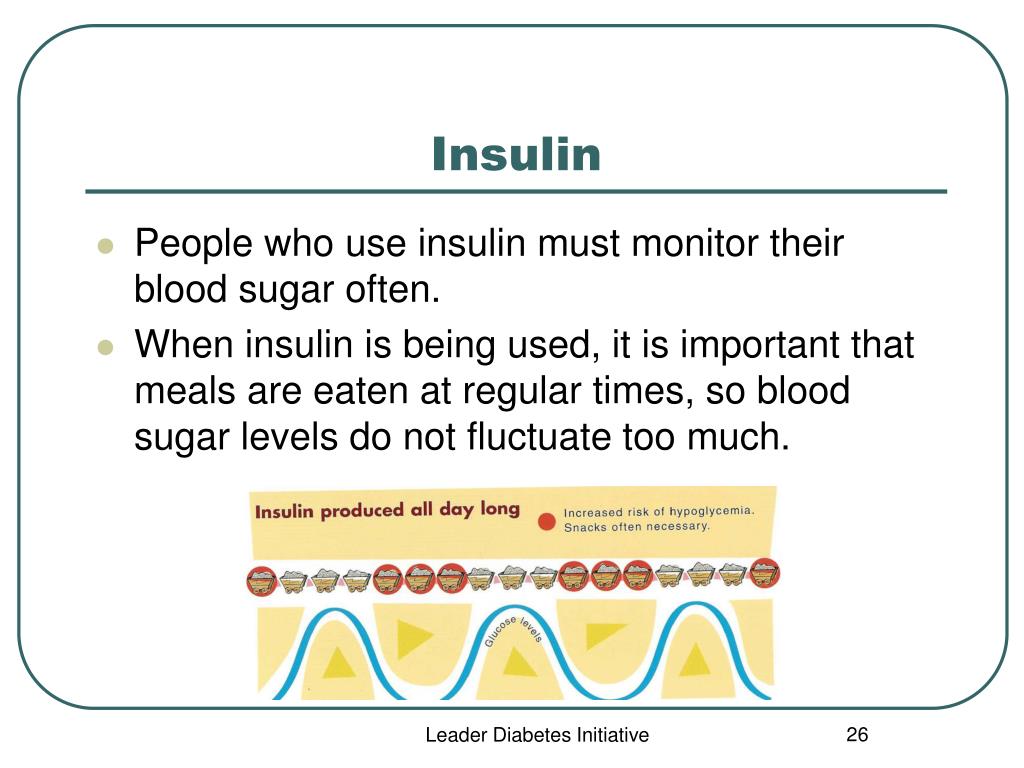 Insulin

People who use insulin must monitor their blood sugar often.

When insulin is being used, it is important that meals are eaten at regular times, so blood sugar levels do not fluctuate too much.

Insulin produced all day long

Increased risk of hypoglycemia. Snacks often necessary.

Glucose levels

Leader Diabetes Initiative

26